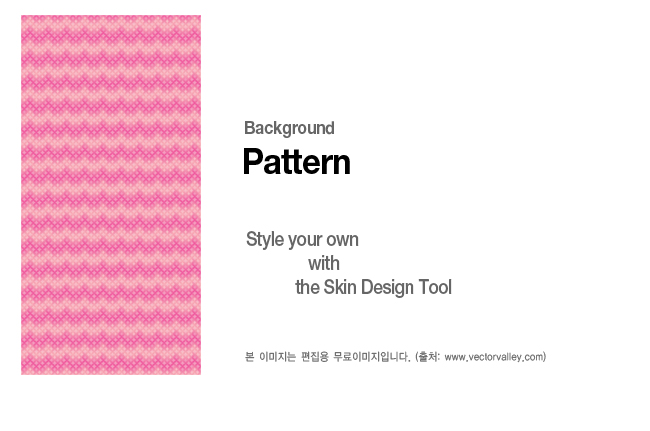 Background
Pattern

Style your own
with
the Skin Design Tool

본 이미지는 편집용 무료이미지입니다. (출처: www.vectorvalley.com)